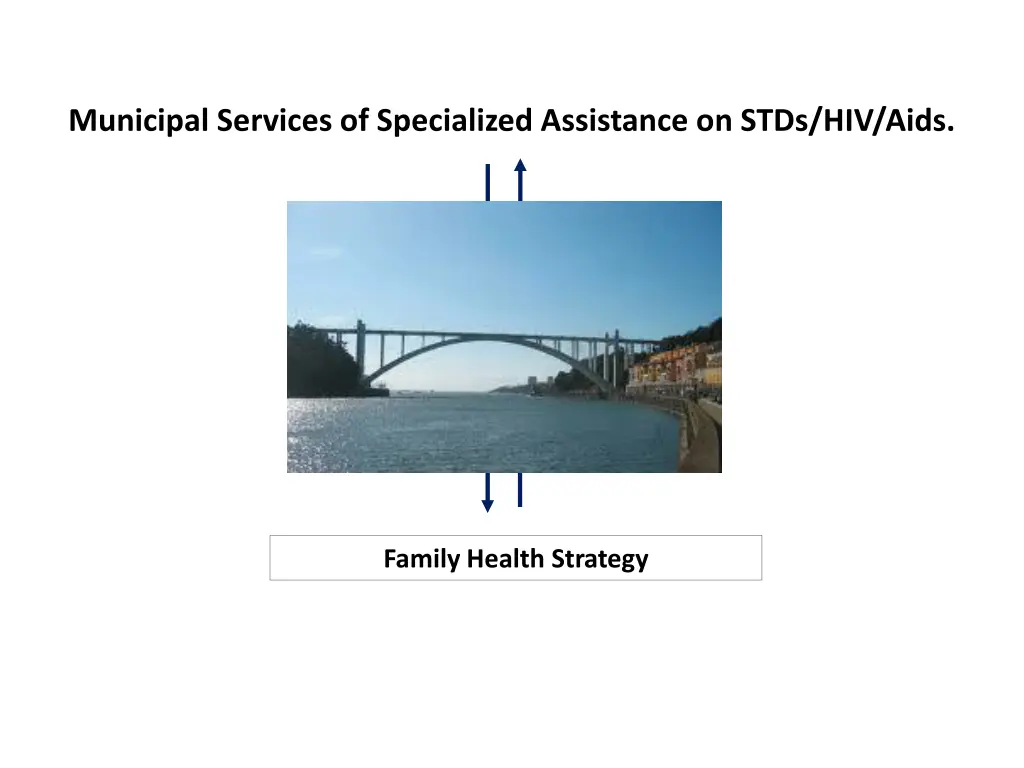 Municipal Services of Specialized Assistance on STDs/HIV/Aids.

Family Health Strategy